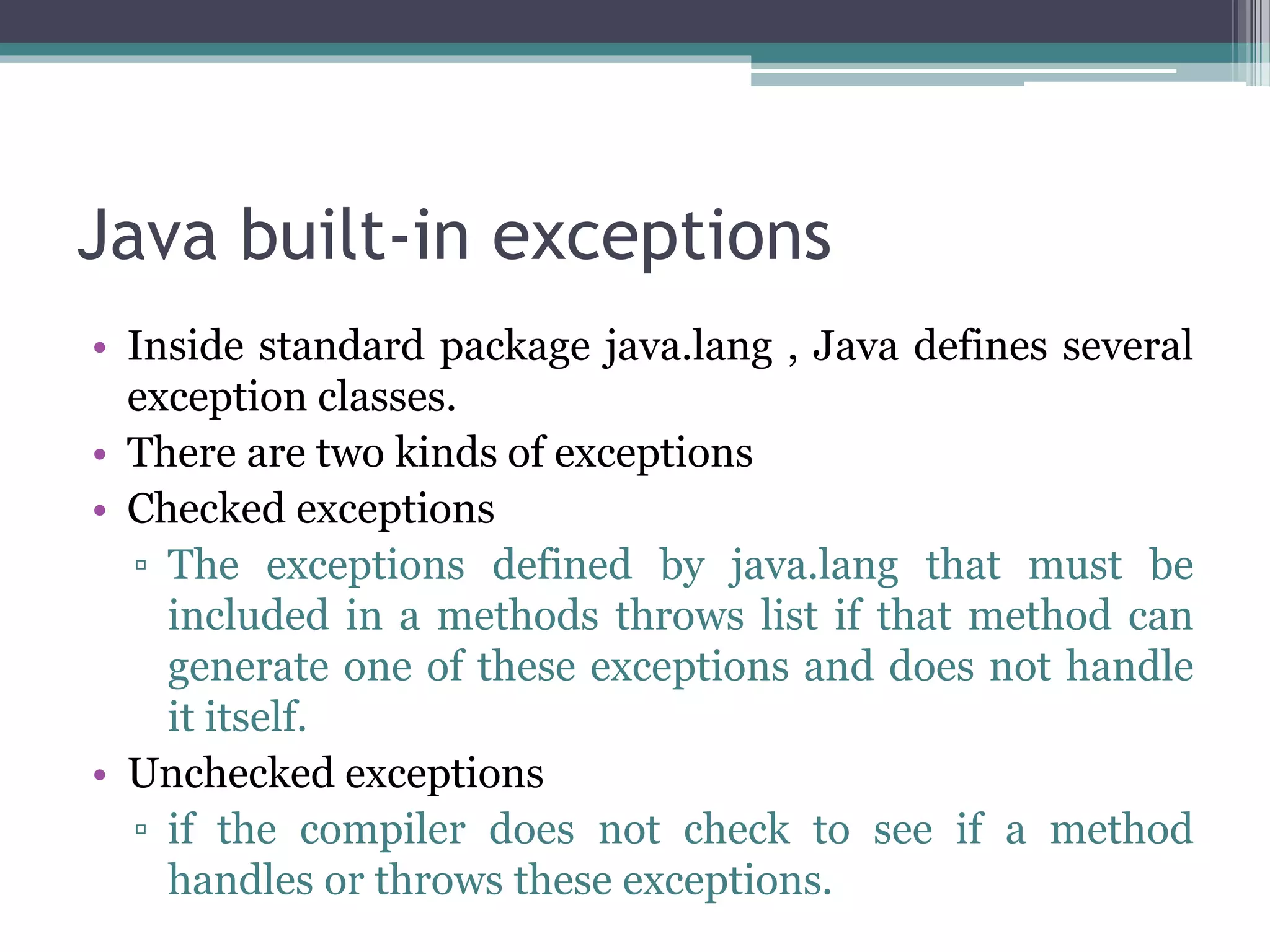 Java built-in exceptions

• Inside standard package java.lang , Java defines several exception classes.
• There are two kinds of exceptions
• Checked exceptions
▫ The exceptions defined by java.lang that must be included in a methods throws list if that method can generate one of these exceptions and does not handle it itself.
• Unchecked exceptions
▫ if the compiler does not check to see if a method handles or throws these exceptions.